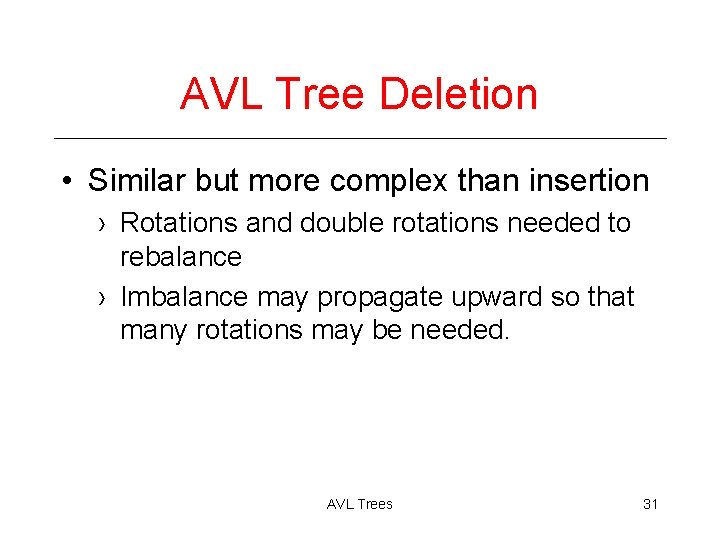 AVL Tree Deletion

• Similar but more complex than insertion
› Rotations and double rotations needed to rebalance
› Imbalance may propagate upward so that many rotations may be needed.

AVL Trees

31